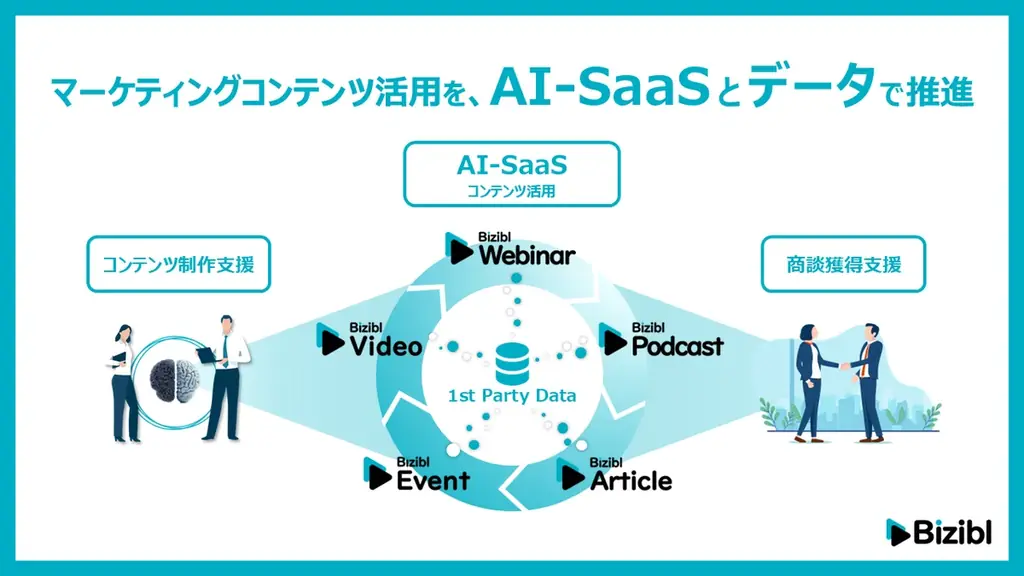 マーケティングコンテンツ活用を、AI-SaaSとデータで推進

AI-SaaS
コンテンツ活用

コンテンツ制作支援

商談獲得支援

Bizibl Webinar

Bizibl Video

Bizibl Podcast

1st Party Data

Bizibl Event

Bizibl Article

Bizibl